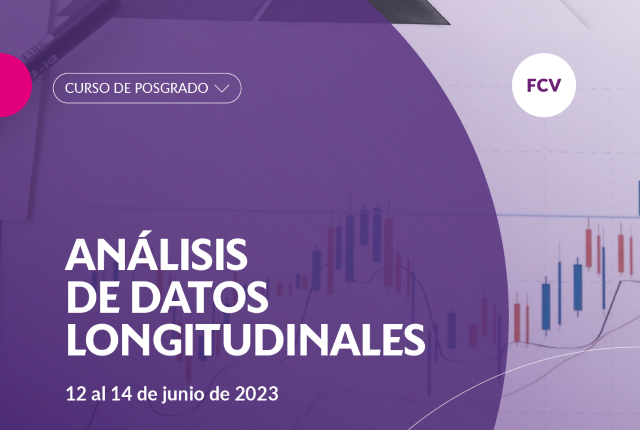 CURSO DE POSGRADO

FCV

ANÁLISIS DE DATOS LONGITUDINALES

12 al 14 de junio de 2023